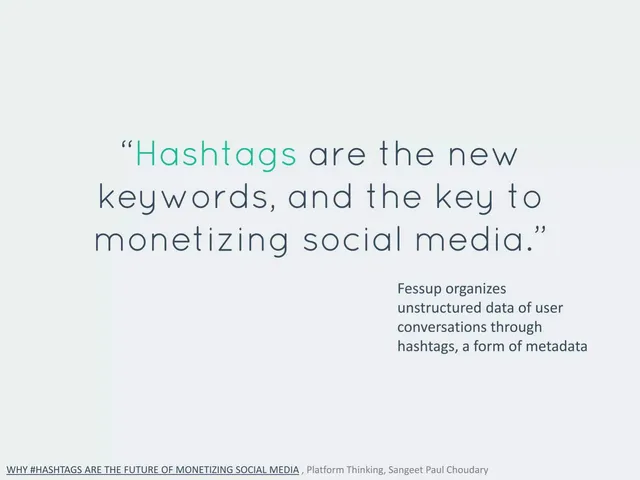 "Hashtags are the new keywords, and the key to monetizing social media."

Fessup organizes unstructured data of user conversations through hashtags, a form of metadata

WHY #HASHTAGS ARE THE FUTURE OF MONETIZING SOCIAL MEDIA , Platform Thinking, Sangeet Paul Choudary